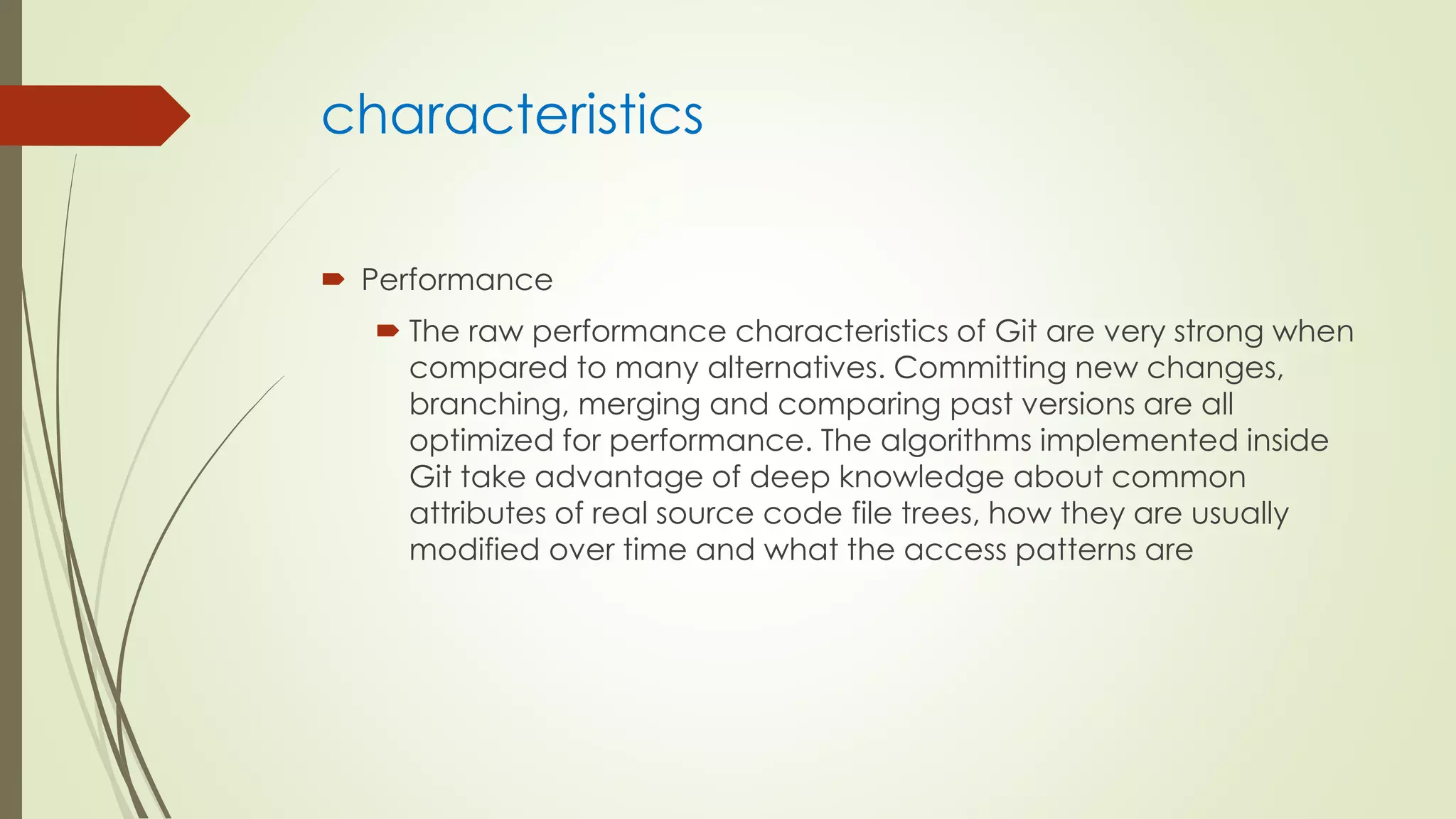 characteristics

Performance

The raw performance characteristics of Git are very strong when compared to many alternatives. Committing new changes, branching, merging and comparing past versions are all optimized for performance. The algorithms implemented inside Git take advantage of deep knowledge about common attributes of real source code file trees, how they are usually modified over time and what the access patterns are